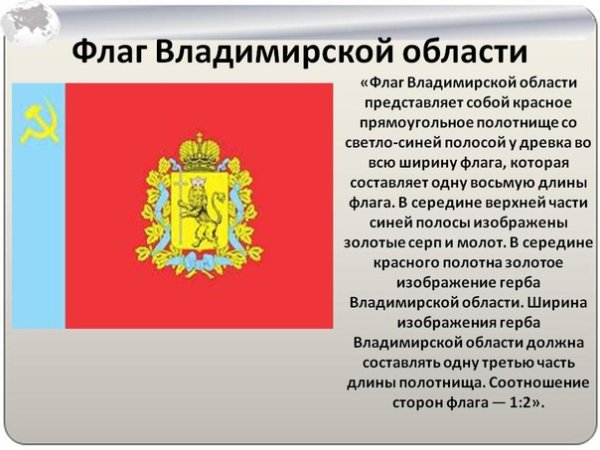 Флаг Владимирской области

«Флаг Владимирской области представляет собой красное прямоугольное полотнище со светло-синей полосой у древка во всю ширину флага, которая составляет одну восьмую длины флага. В середине верхней части синей полосы изображены золотые серп и молот. В середине красного полотна золотое изображение герба Владимирской области. Ширина изображения герба Владимирской области должна составлять одну третью часть длины полотнища. Соотношение сторон флага — 1:2».